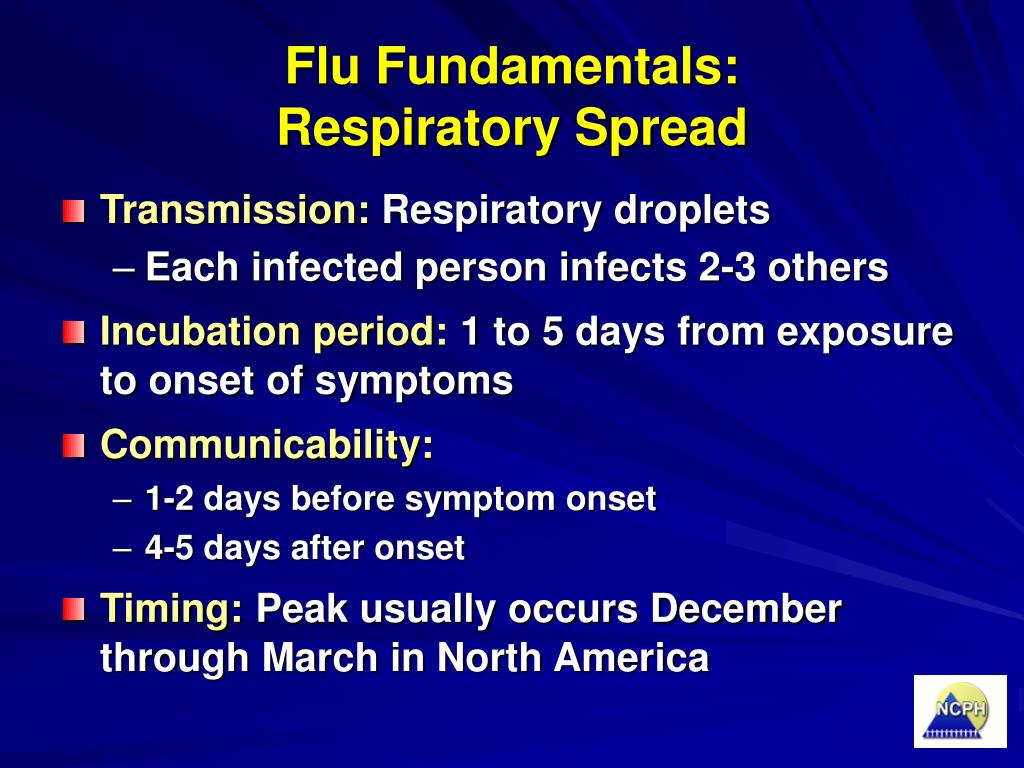 Flu Fundamentals:
Respiratory Spread

Transmission: Respiratory droplets
– Each infected person infects 2-3 others

Incubation period: 1 to 5 days from exposure to onset of symptoms

Communicability:
– 1-2 days before symptom onset
– 4-5 days after onset

Timing: Peak usually occurs December through March in North America

NCPH